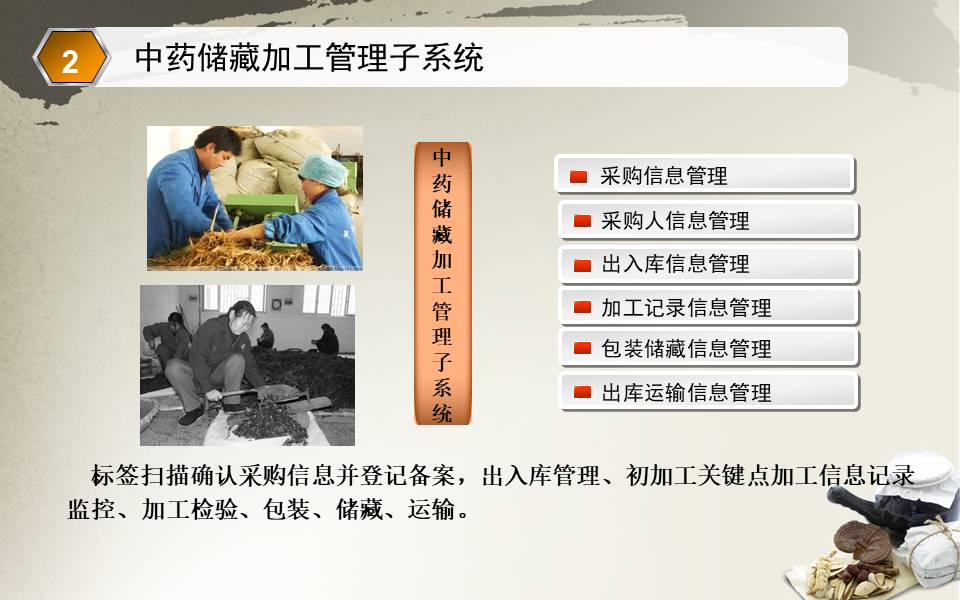 2 中药储藏加工管理子系统

中药储藏加工管理子系统

采购信息管理

采购人信息管理

出入库信息管理

加工记录信息管理

包装储藏信息管理

出库运输信息管理

标签扫描确认采购信息并登记备案，出入库管理、初加工关键点加工信息记录监控、加工检验、包装、储藏、运输。